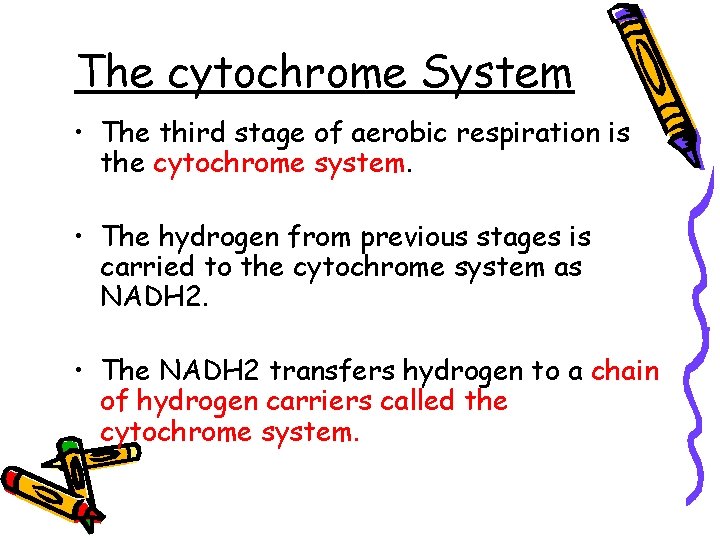 The cytochrome System

• The third stage of aerobic respiration is the cytochrome system.

• The hydrogen from previous stages is carried to the cytochrome system as NADH2.

• The NADH2 transfers hydrogen to a chain of hydrogen carriers called the cytochrome system.